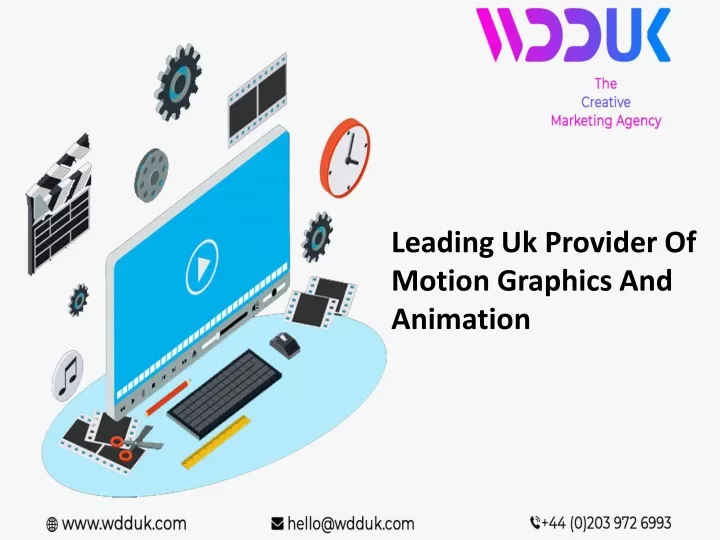 WDDUK

The
Creative
Marketing Agency

Leading Uk Provider Of Motion Graphics And Animation

www.wdduk.com

hello@wdduk.com

+44 (0)203 972 6993